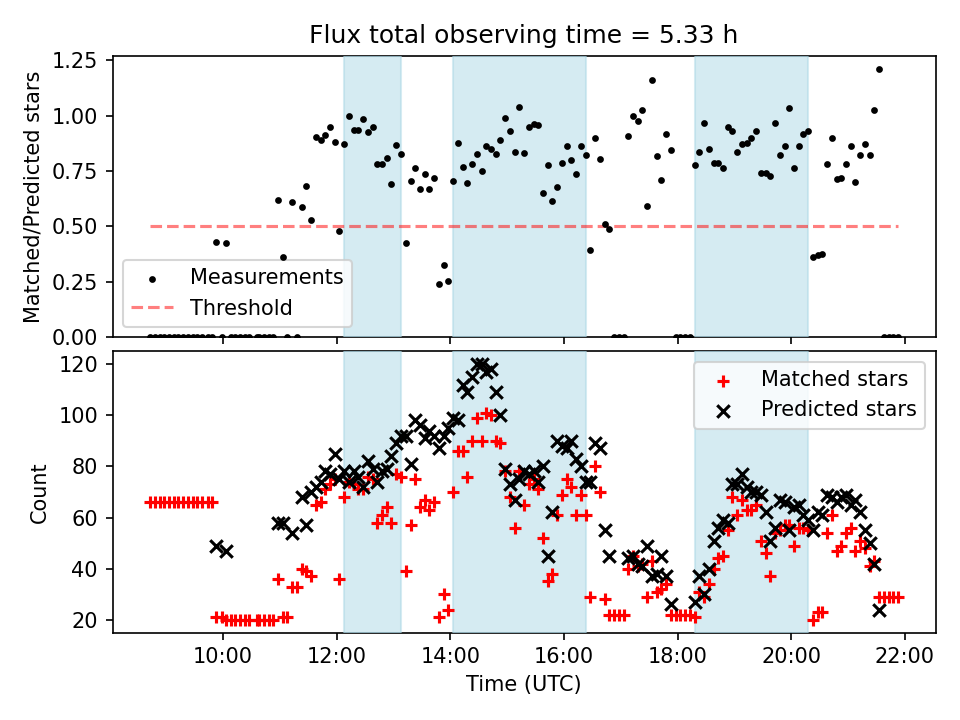 Flux total observing time = 5.33 h

Matched/Predicted stars

1.25
1.00
0.75
0.50
0.25
0.00

Measurements
Threshold

Count

120
100
80
60
40
20

Matched stars
Predicted stars

10:00
12:00
14:00
16:00
18:00
20:00
22:00

Time (UTC)